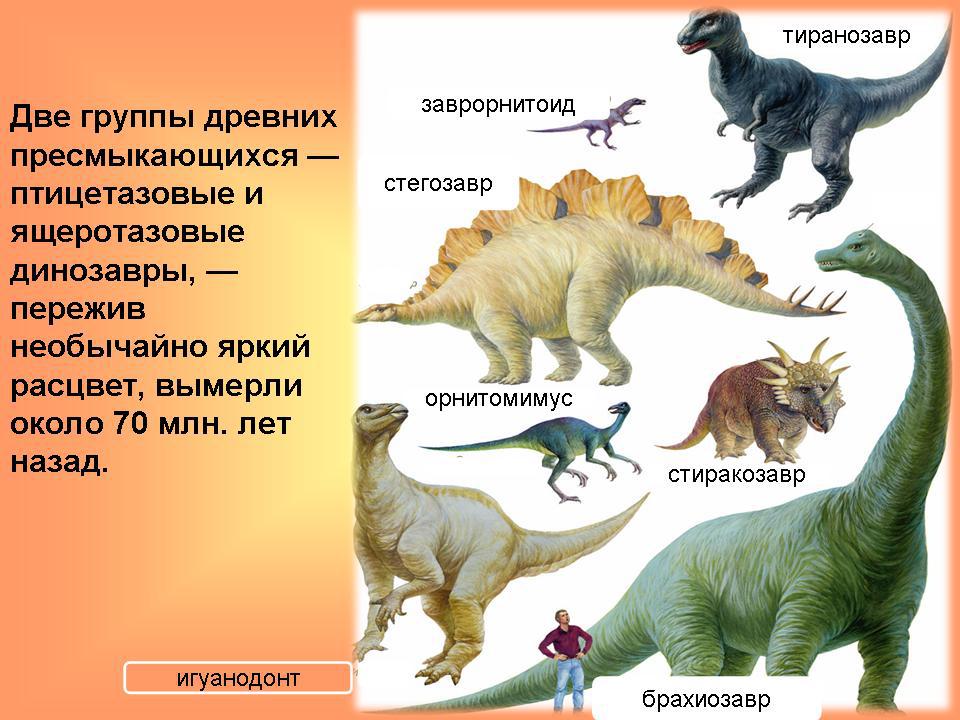 Две группы древних пресмыкающихся — птицетазовые и ящеротазовые динозавры, — пережив необычайно яркий расцвет, вымерли около 70 млн. лет назад.

тиранозавр

заврорнитоид

стегозавр

орнитомимус

стиракозавр

игуанодонт

брахиозавр